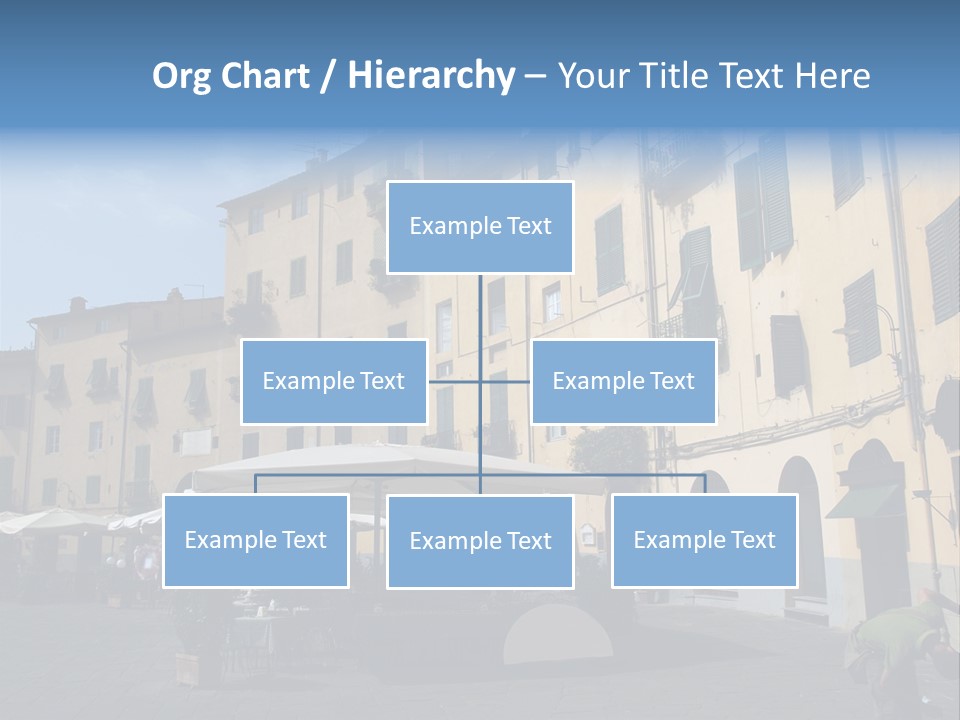 Org Chart / Hierarchy – Your Title Text Here

Example Text

Example Text

Example Text

Example Text

Example Text

Example Text